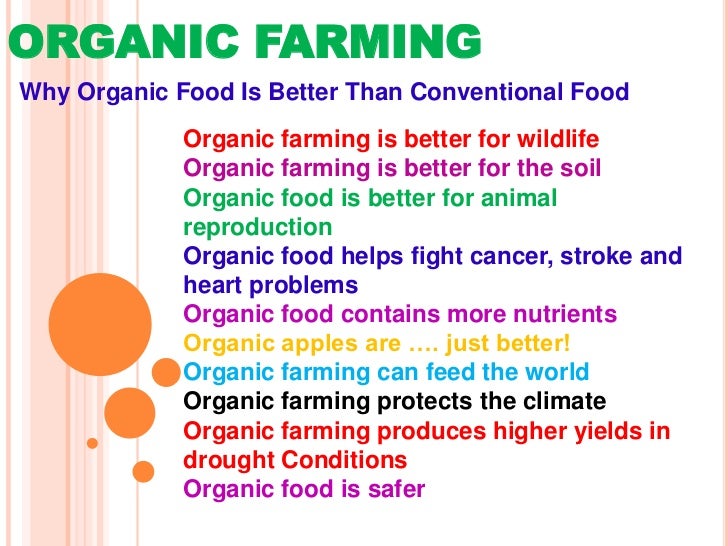 ORGANIC FARMING

Why Organic Food Is Better Than Conventional Food

Organic farming is better for wildlife
Organic farming is better for the soil
Organic food is better for animal reproduction
Organic food helps fight cancer, stroke and heart problems
Organic food contains more nutrients
Organic apples are …. just better!
Organic farming can feed the world
Organic farming protects the climate
Organic farming produces higher yields in drought Conditions
Organic food is safer